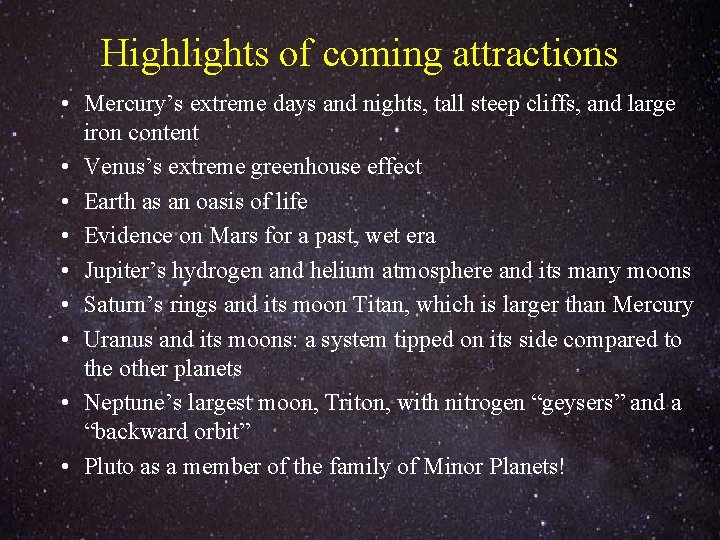 Highlights of coming attractions

• Mercury’s extreme days and nights, tall steep cliffs, and large iron content
• Venus’s extreme greenhouse effect
• Earth as an oasis of life
• Evidence on Mars for a past, wet era
• Jupiter’s hydrogen and helium atmosphere and its many moons
• Saturn’s rings and its moon Titan, which is larger than Mercury
• Uranus and its moons: a system tipped on its side compared to the other planets
• Neptune’s largest moon, Triton, with nitrogen “geysers” and a “backward orbit”
• Pluto as a member of the family of Minor Planets!